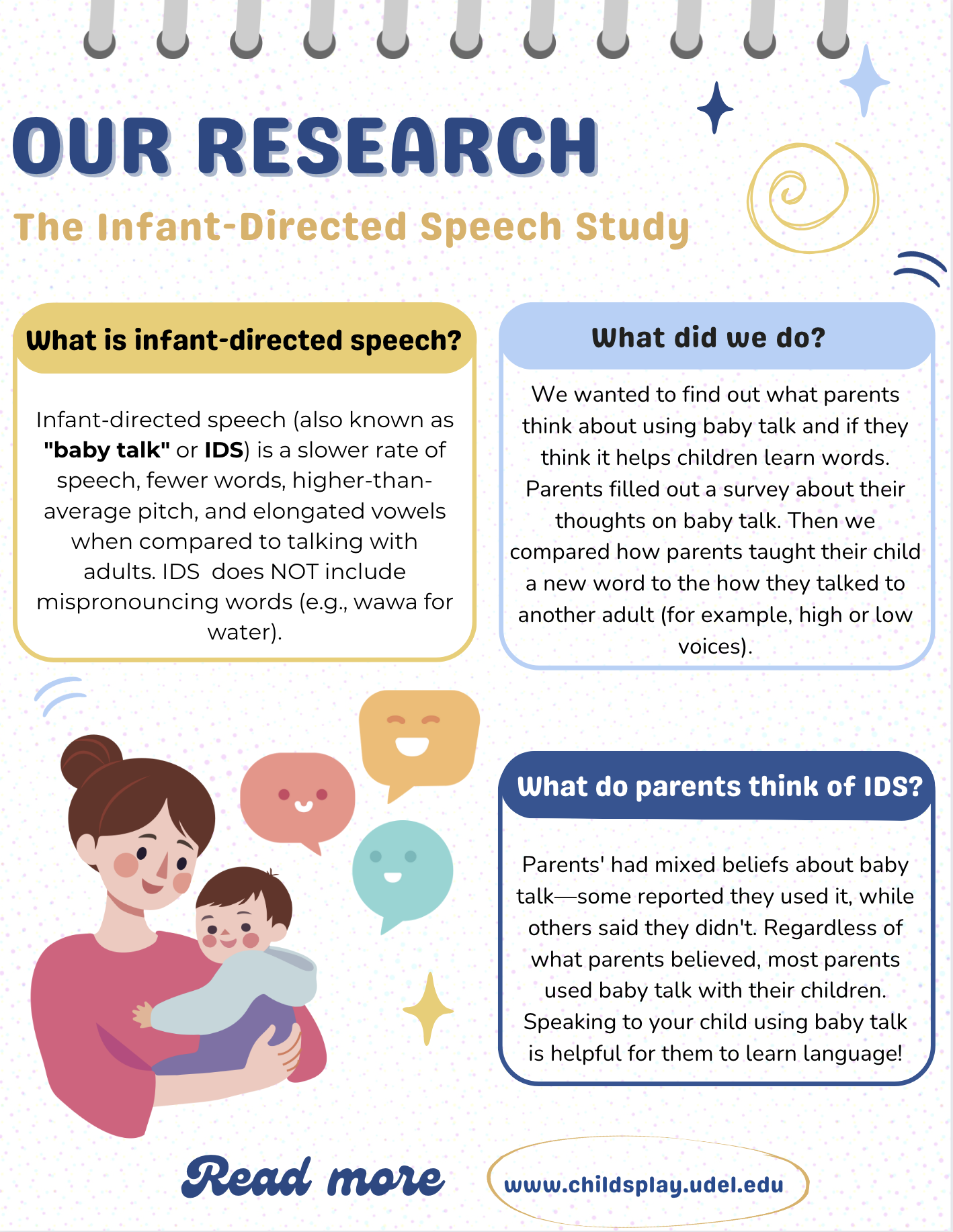 OUR RESEARCH

The Infant-Directed Speech Study

What is infant-directed speech?

Infant-directed speech (also known as "baby talk" or IDS) is a slower rate of speech, fewer words, higher-than-average pitch, and elongated vowels when compared to talking with adults. IDS  does NOT include mispronouncing words (e.g., wawa for water).

What did we do?

We wanted to find out what parents think about using baby talk and if they think it helps children learn words. Parents filled out a survey about their thoughts on baby talk. Then we compared how parents taught their child a new word to the how they talked to another adult (for example, high or low voices).

What do parents think of IDS?

Parents' had mixed beliefs about baby talk—some reported they used it, while others said they didn't. Regardless of what parents believed, most parents used baby talk with their children. Speaking to your child using baby talk is helpful for them to learn language!

Read more

www.childsplay.udel.edu